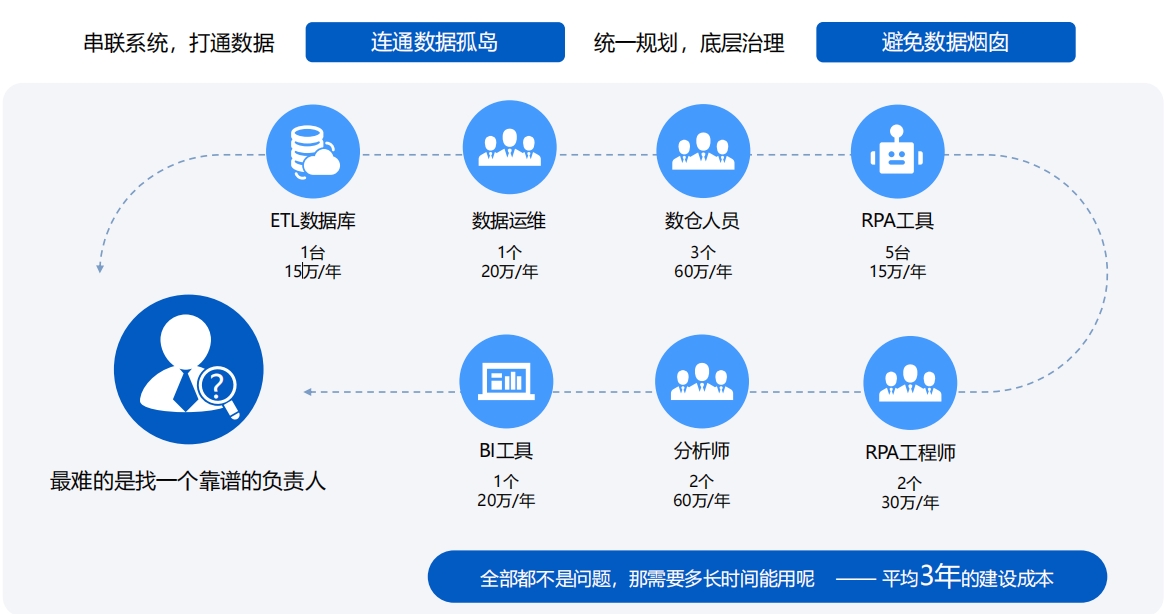 串联系统，打通数据 连通数据孤岛 统一规划，底层治理 避免数据烟囱

ETL数据库
1台
15万/年

数据运维
1个
20万/年

数仓人员
3个
60万/年

RPA工具
5台
15万/年

最难的是找一个靠谱的负责人

BI工具
1个
20万/年

分析师
2个
60万/年

RPA工程师
2个
30万/年

全部都不是问题，那需要多长时间能用呢 —— 平均3年的建设成本